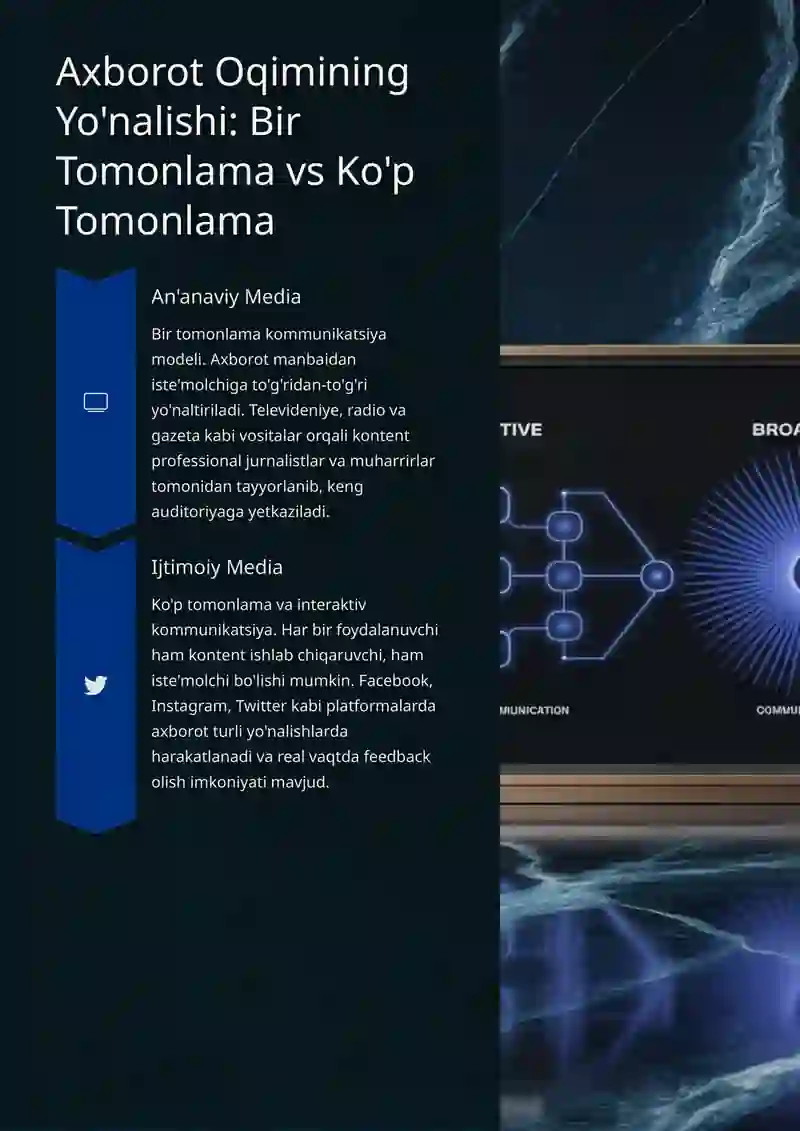 Axborot Oqimining Yo'nalishi: Bir Tomonlama vs Ko'p Tomonlama

An'anaviy Media

Bir tomonlama kommunikatsiya modeli. Axborot manbaidan iste'molchiga to'g'ridan-to'g'ri yo'naltiriladi. Televideniye, radio va gazeta kabi vositalar orqali kontent professional jurnalistlar va muharrirlar tomonidan tayyorlanib, keng auditoriyaga yetkaziladi.

Ijtimoiy Media

Ko'p tomonlama va interaktiv kommunikatsiya. Har bir foydalanuvchi ham kontent ishlab chiqaruvchi, ham iste'molchi bo'lishi mumkin. Facebook, Instagram, Twitter kabi platformalarda axborot turli yo'nalishlarda harakatlanadi va real vaqtda feedback olish imkoniyati mavjud.

TIVE

BROA

MUNICATION

COMMU